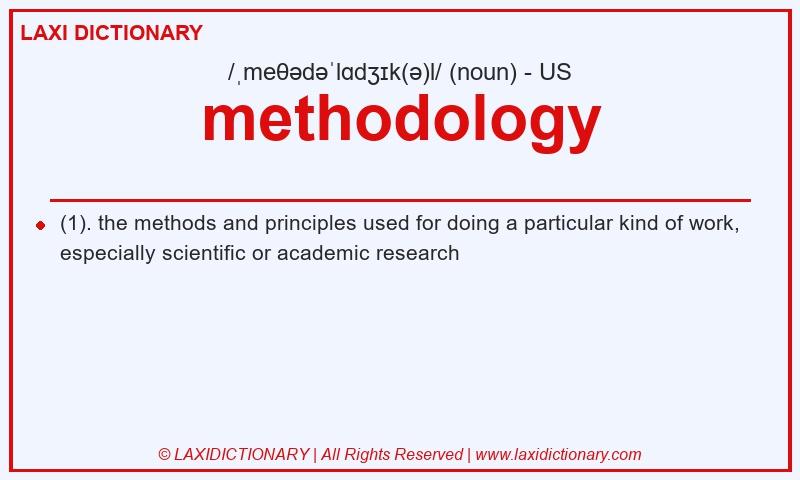 LAXI DICTIONARY

/ˌmeθədəˈlɑdʒɪk(ə)l/ (noun) - US

methodology

(1). the methods and principles used for doing a particular kind of work, especially scientific or academic research

© LAXIDICTIONARY | All Rights Reserved | www.laxidictionary.com